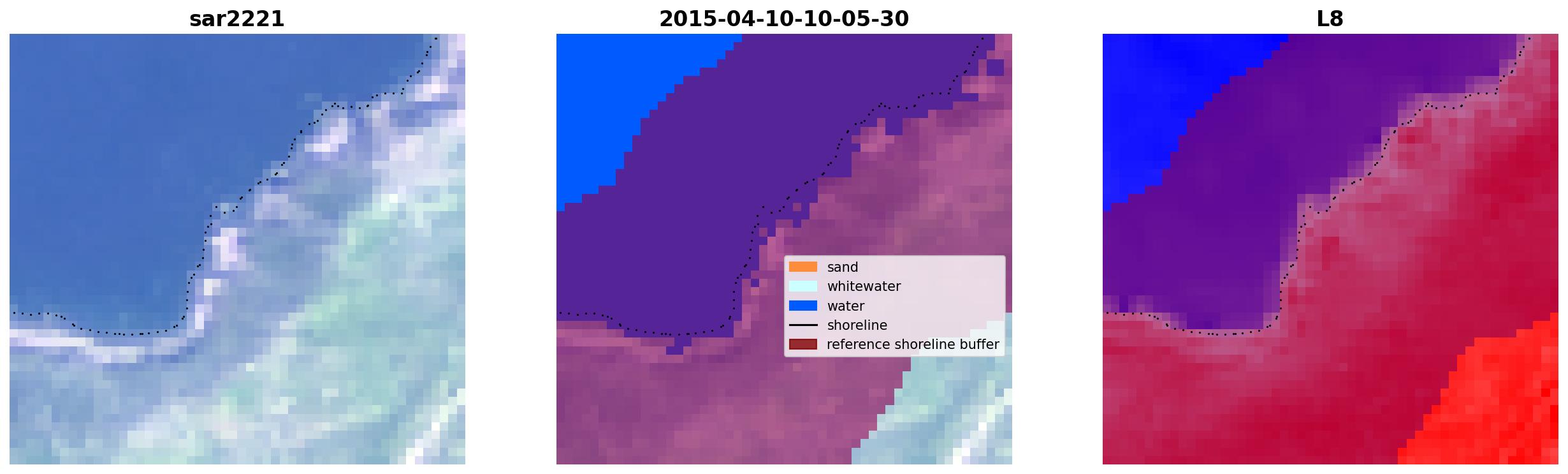 sar2221

2015-04-10-10-05-30

sand
whitewater
water
shoreline
reference shoreline buffer

L8